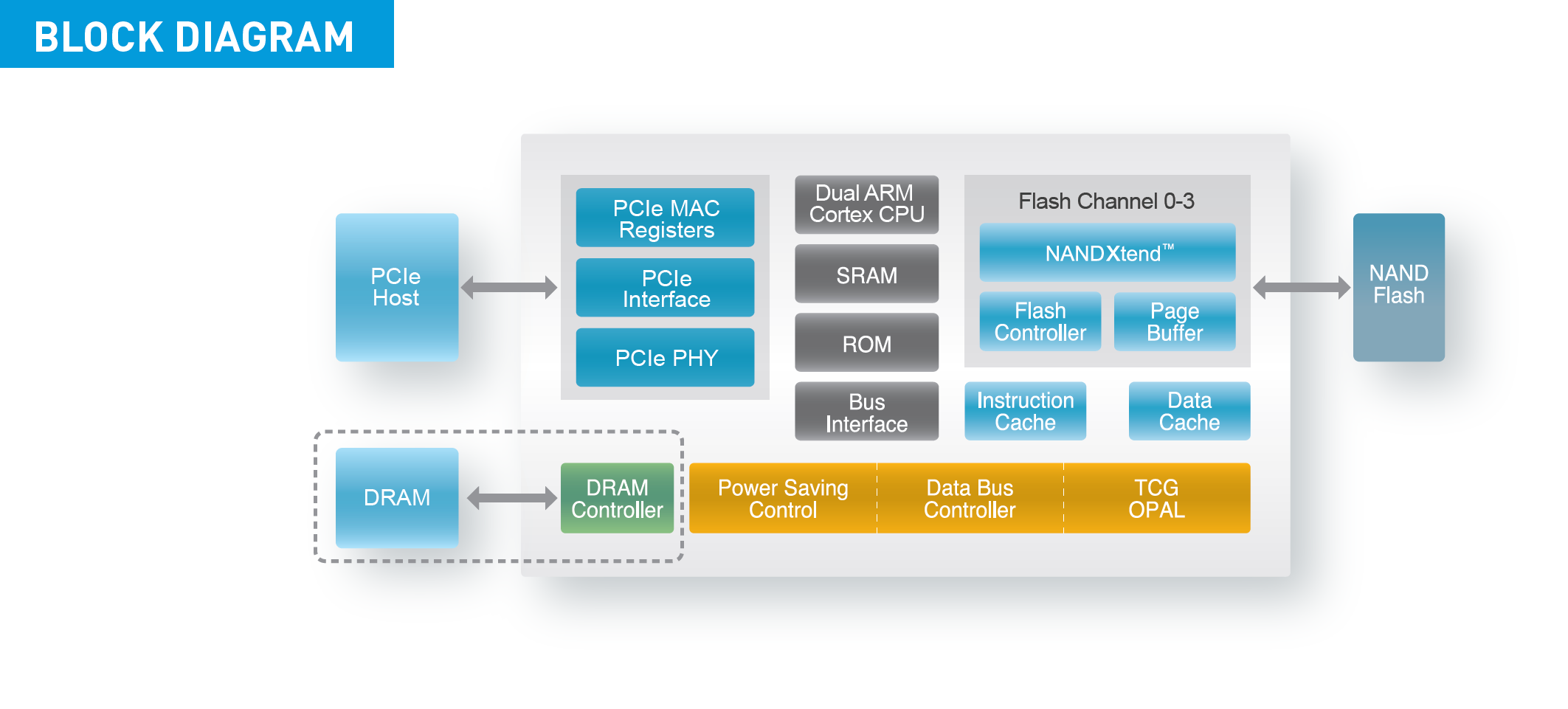 BLOCK DIAGRAM

PCIe Host

PCIe MAC Registers

PCIe Interface

PCIe PHY

Dual ARM Cortex CPU

SRAM

ROM

Bus Interface

Flash Channel 0-3

NANDXtend™

Flash Controller

Page Buffer

Instruction Cache

Data Cache

NAND Flash

DRAM

DRAM Controller

Power Saving Control

Data Bus Controller

TCG OPAL